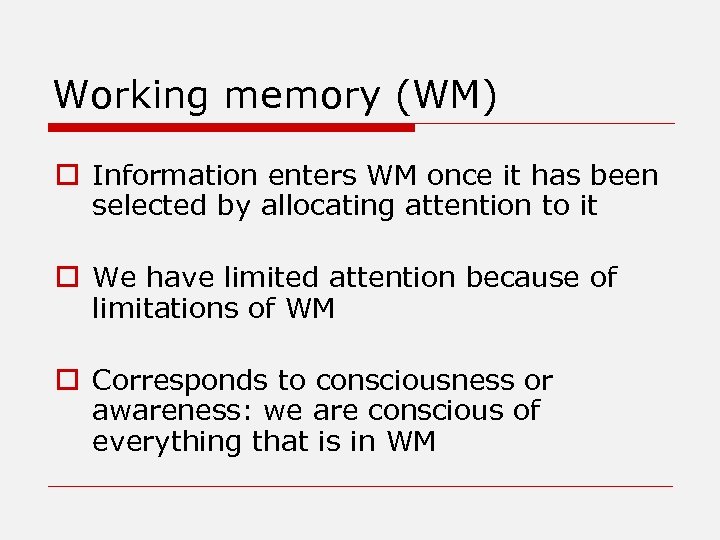 Working memory (WM)

Information enters WM once it has been selected by allocating attention to it

We have limited attention because of limitations of WM

Corresponds to consciousness or awareness: we are conscious of everything that is in WM